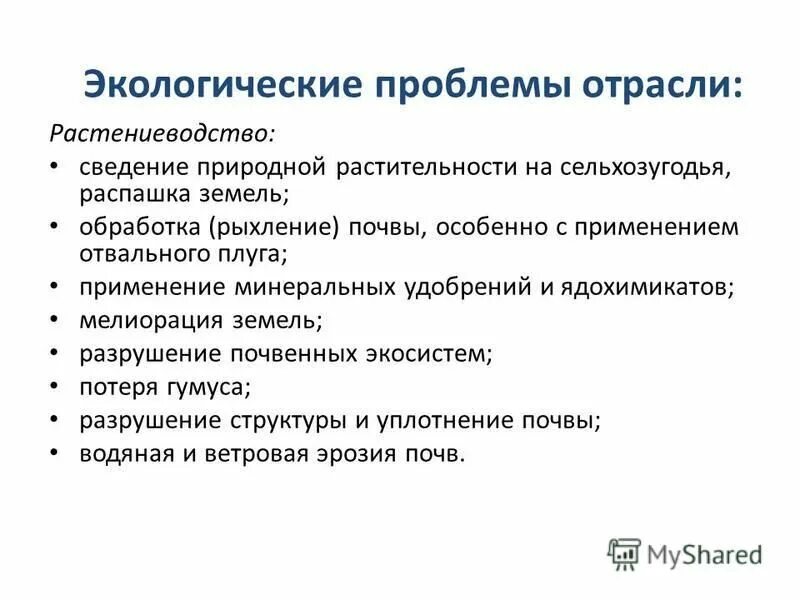 Экологические проблемы отрасли:

Растениеводство:

• сведение природной растительности на сельхозугодья, распашка земель;
• обработка (рыхление) почвы, особенно с применением отвального плуга;
• применение минеральных удобрений и ядохимикатов;
• мелиорация земель;
• разрушение почвенных экосистем;
• потеря гумуса;
• разрушение структуры и уплотнение почвы;
• водяная и ветровая эрозия почв.

MyShared